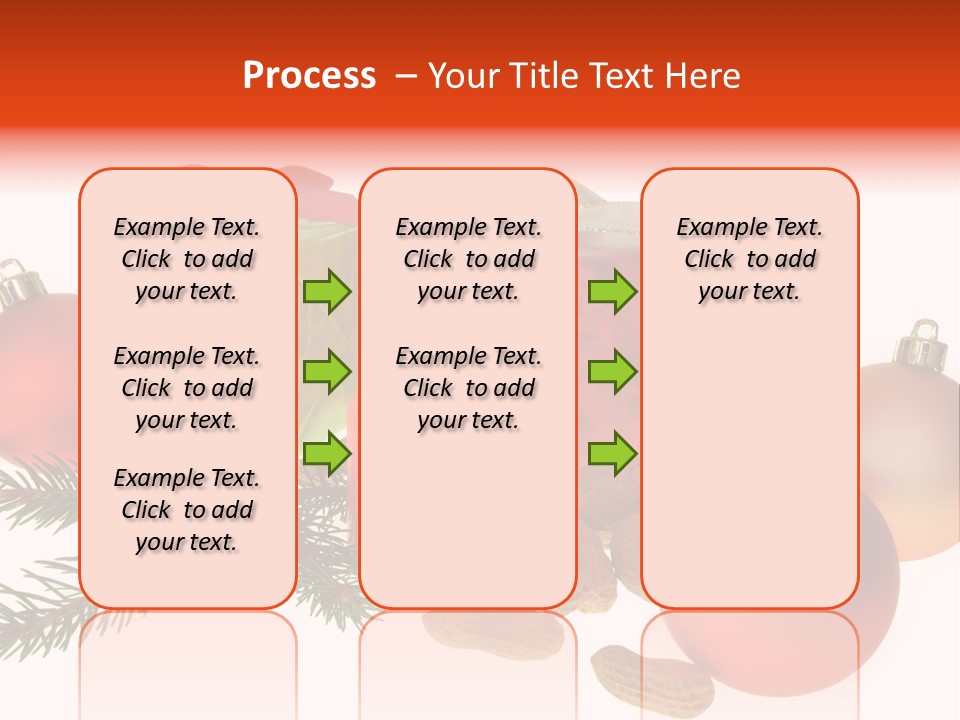 Process – Your Title Text Here

Example Text. Click to add your text.

Example Text. Click to add your text.

Example Text. Click to add your text.

Example Text. Click to add your text.

Example Text. Click to add your text.

Example Text. Click to add your text.